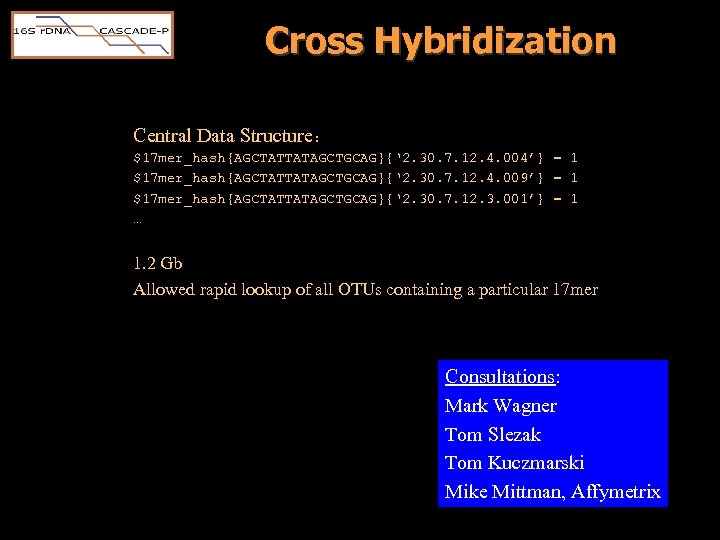 16S rDNA CASCADE-P

Cross Hybridization

Central Data Structure:
$17mer_hash{AGCTATTATAGCTGCAG}{'2.30.7.12.4.004'} = 1
$17mer_hash{AGCTATTATAGCTGCAG}{'2.30.7.12.4.009'} = 1
$17mer_hash{AGCTATTATAGCTGCAG}{'2.30.7.12.3.001'} = 1
…

1.2 Gb
Allowed rapid lookup of all OTUs containing a particular 17mer

Consultations:
Mark Wagner
Tom Slezak
Tom Kuczmarski
Mike Mittman, Affymetrix